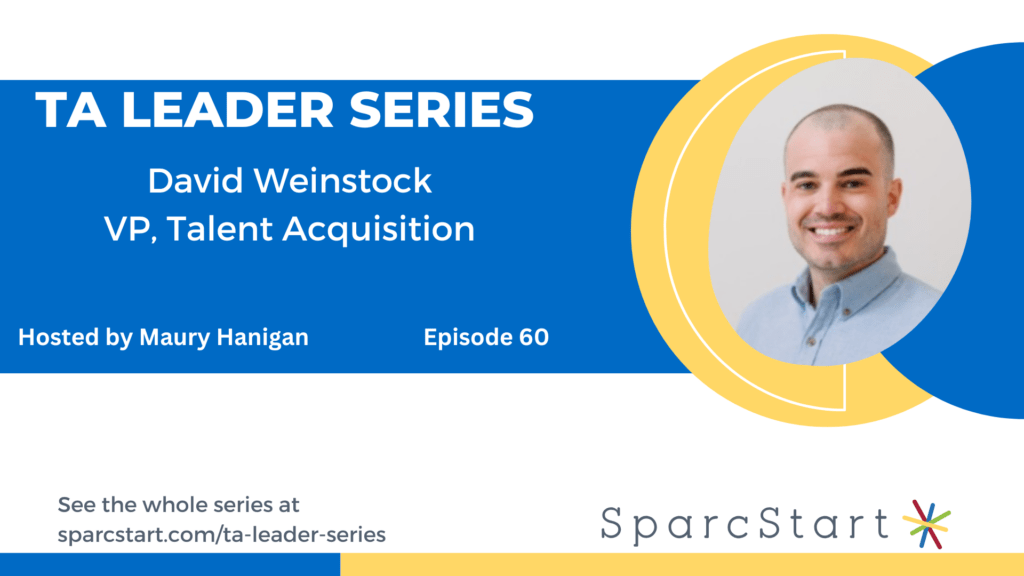 TA LEADER SERIES

David Weinstock
VP, Talent Acquisition

Hosted by Maury Hanigan

Episode 60

See the whole series at
sparcstart.com/ta-leader-series

SparcStart